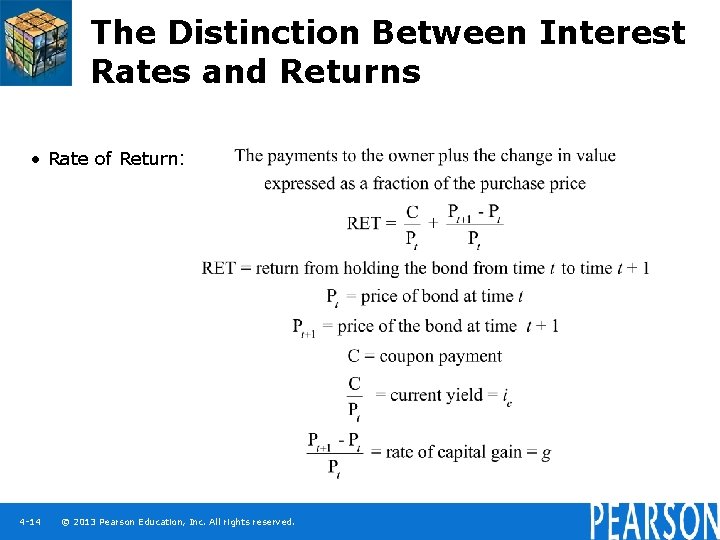 The Distinction Between Interest Rates and Returns

• Rate of Return:

The payments to the owner plus the change in value expressed as a fraction of the purchase price

$RET = \frac{C}{P_t} + \frac{P_{t+1} - P_t}{P_t}$

RET = return from holding the bond from time $t$ to time $t + 1$

$P_t$ = price of bond at time $t$

$P_{t+1}$ = price of the bond at time $t + 1$

C = coupon payment

$\frac{C}{P_t}$ = current yield = $i_c$

$\frac{P_{t+1} - P_t}{P_t}$ = rate of capital gain = $g$

4-14 © 2013 Pearson Education, Inc. All rights reserved.

PEARSON